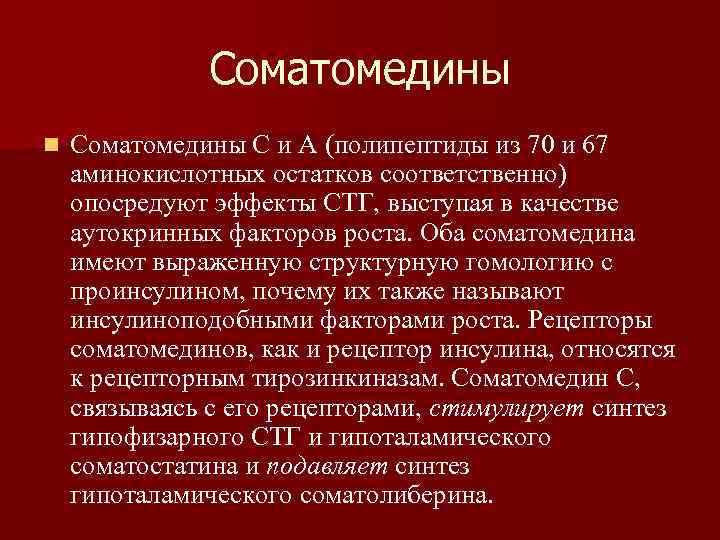 Соматомедины

Соматомедины С и А (полипептиды из 70 и 67 аминокислотных остатков соответственно) опосредуют эффекты СТГ, выступая в качестве аутокринных факторов роста. Оба соматомедина имеют выраженную структурную гомологию с проинсулином, почему их также называют инсулиноподобными факторами роста. Рецепторы соматомединов, как и рецептор инсулина, относятся к рецепторным тирозинкиназам. Соматомедин С, связываясь с его рецепторами, стимулирует синтез гипофизарного СТГ и гипоталамического соматостатина и подавляет синтез гипоталамического соматолиберина.